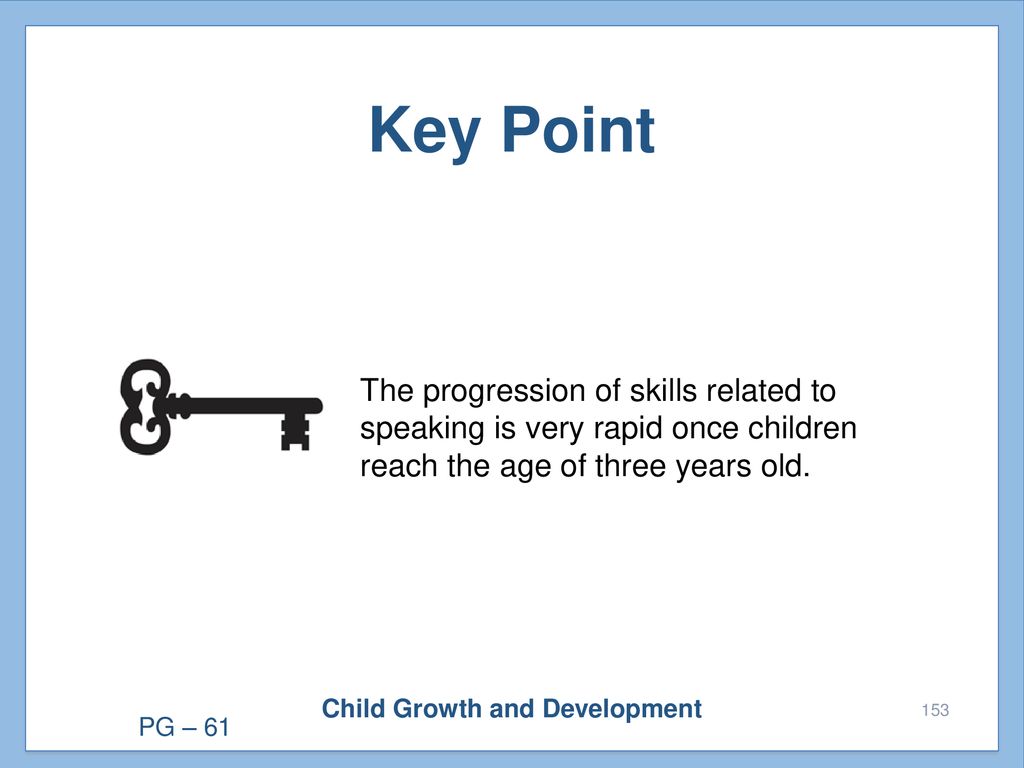 Key Point

The progression of skills related to speaking is very rapid once children reach the age of three years old.

Child Growth and Development

153

PG – 61